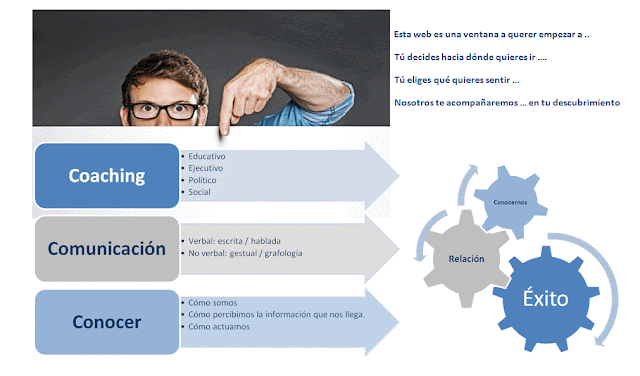 Esta web es una ventana a querer empezar a ..

Tú decides hacia dónde quieres ir ....

Tú eliges qué quieres sentir ...

Nosotros te acompañaremos ... en tu descubrimiento

Coaching

- Educativo
- Ejecutivo
- Político
- Social

Comunicación

- Verbal: escrita / hablada
- No verbal: gestual / grafología

Conocer

- Cómo somos
- Cómo percibimos la información que nos llega.
- Cómo actuamos

Conocernos

Relación

Éxito